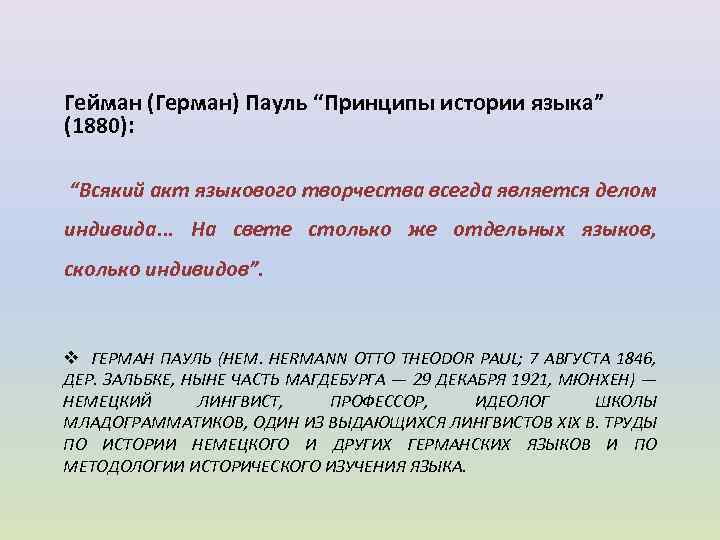 Гейман (Герман) Пауль “Принципы истории языка” (1880):

“Всякий акт языкового творчества всегда является делом индивида… На свете столько же отдельных языков, сколько индивидов”.

❖ ГЕРМАН ПАУЛЬ (НЕМ. HERMANN OTTO THEODOR PAUL; 7 АВГУСТА 1846, ДЕР. ЗАЛЬБКЕ, НЫНЕ ЧАСТЬ МАГДЕБУРГА — 29 ДЕКАБРЯ 1921, МЮНХЕН) — НЕМЕЦКИЙ ЛИНГВИСТ, ПРОФЕССОР, ИДЕОЛОГ ШКОЛЫ МЛАДОГРАММАТИКОВ, ОДИН ИЗ ВЫДАЮЩИХСЯ ЛИНГВИСТОВ XIX В. ТРУДЫ ПО ИСТОРИИ НЕМЕЦКОГО И ДРУГИХ ГЕРМАНСКИХ ЯЗЫКОВ И ПО МЕТОДОЛОГИИ ИСТОРИЧЕСКОГО ИЗУЧЕНИЯ ЯЗЫКА.